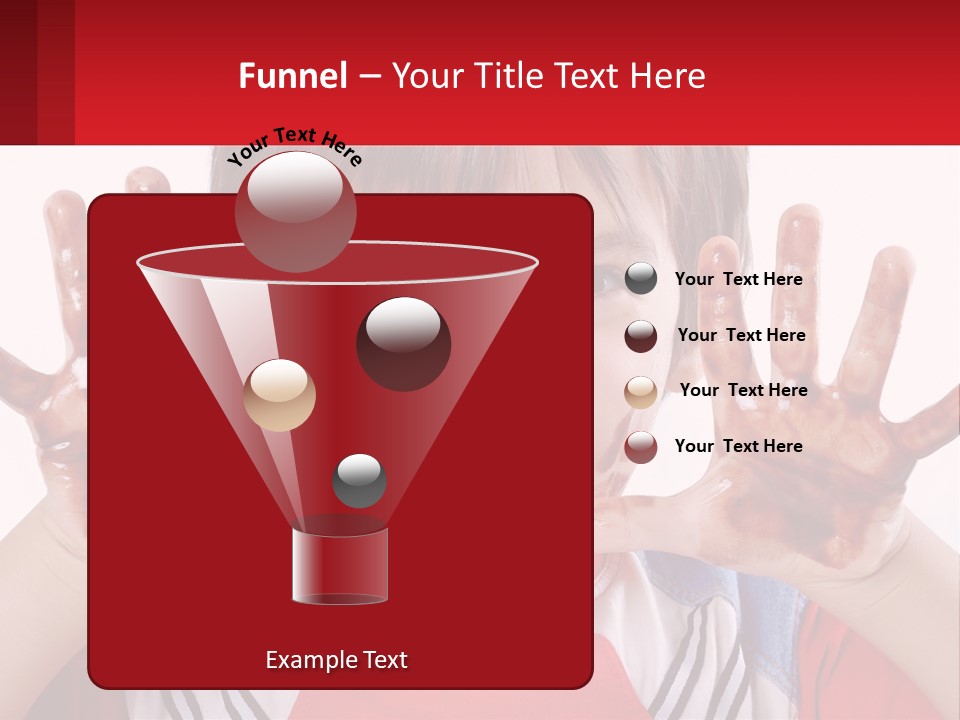 Funnel – Your Title Text Here

Your Text Here

Your Text Here

Your Text Here

Your Text Here

Your Text Here

Example Text